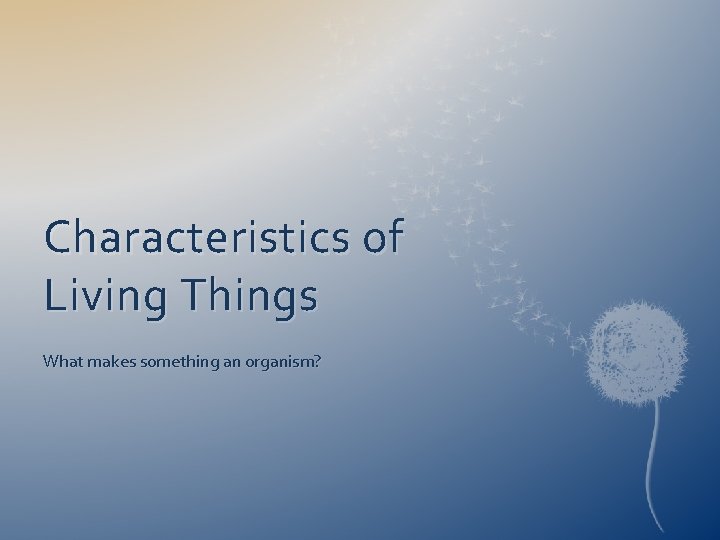 Characteristics of Living Things

What makes something an organism?